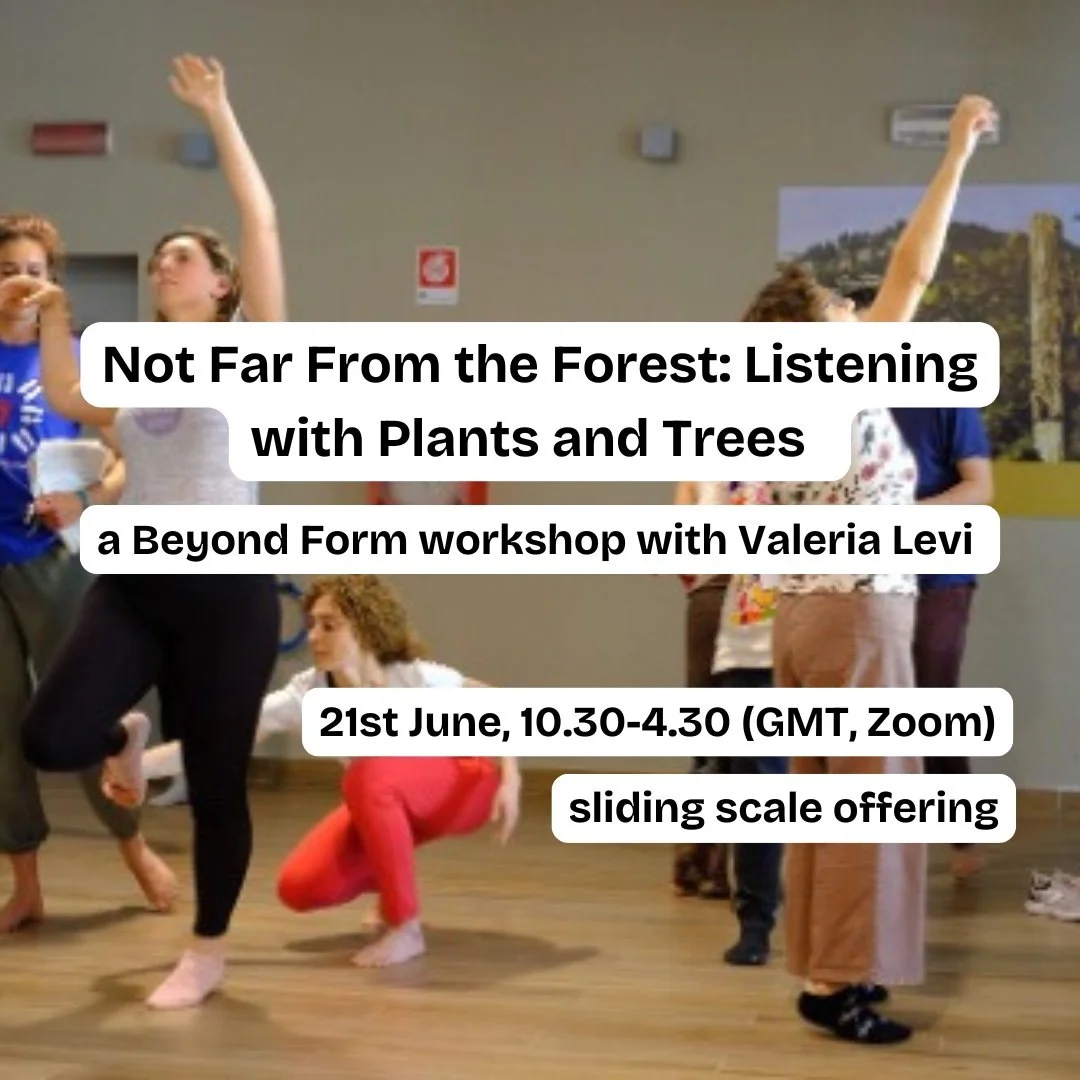 Not Far From the Forest: Listening with Plants and Trees

a Beyond Form workshop with Valeria Levi

21st June, 10.30-4.30 (GMT, Zoom)

sliding scale offering